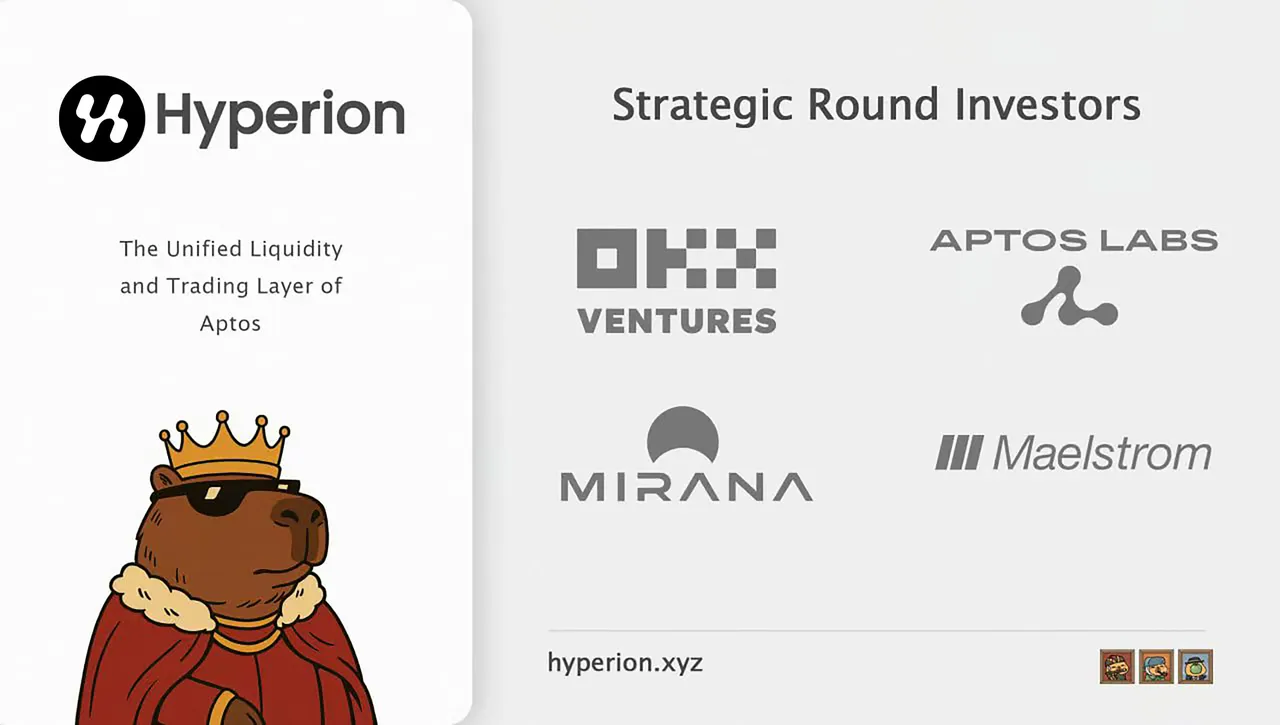 Hyperion

The Unified Liquidity and Trading Layer of Aptos

Strategic Round Investors

OKX VENTURES

APTOS LABS

MIRANA

Maelstrom

hyperion.xyz